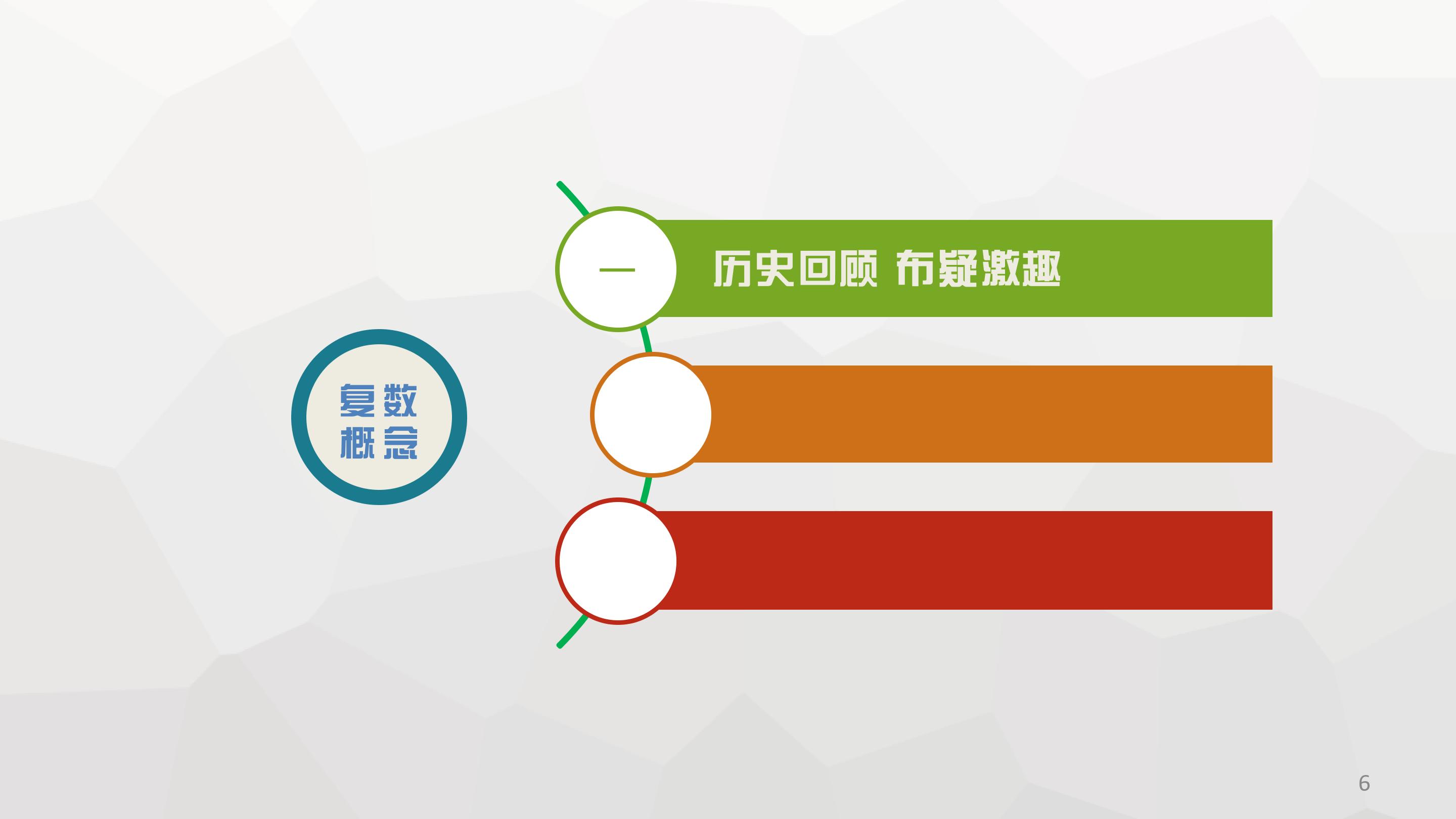 复数
概念

一

历史回顾 布疑激趣

6